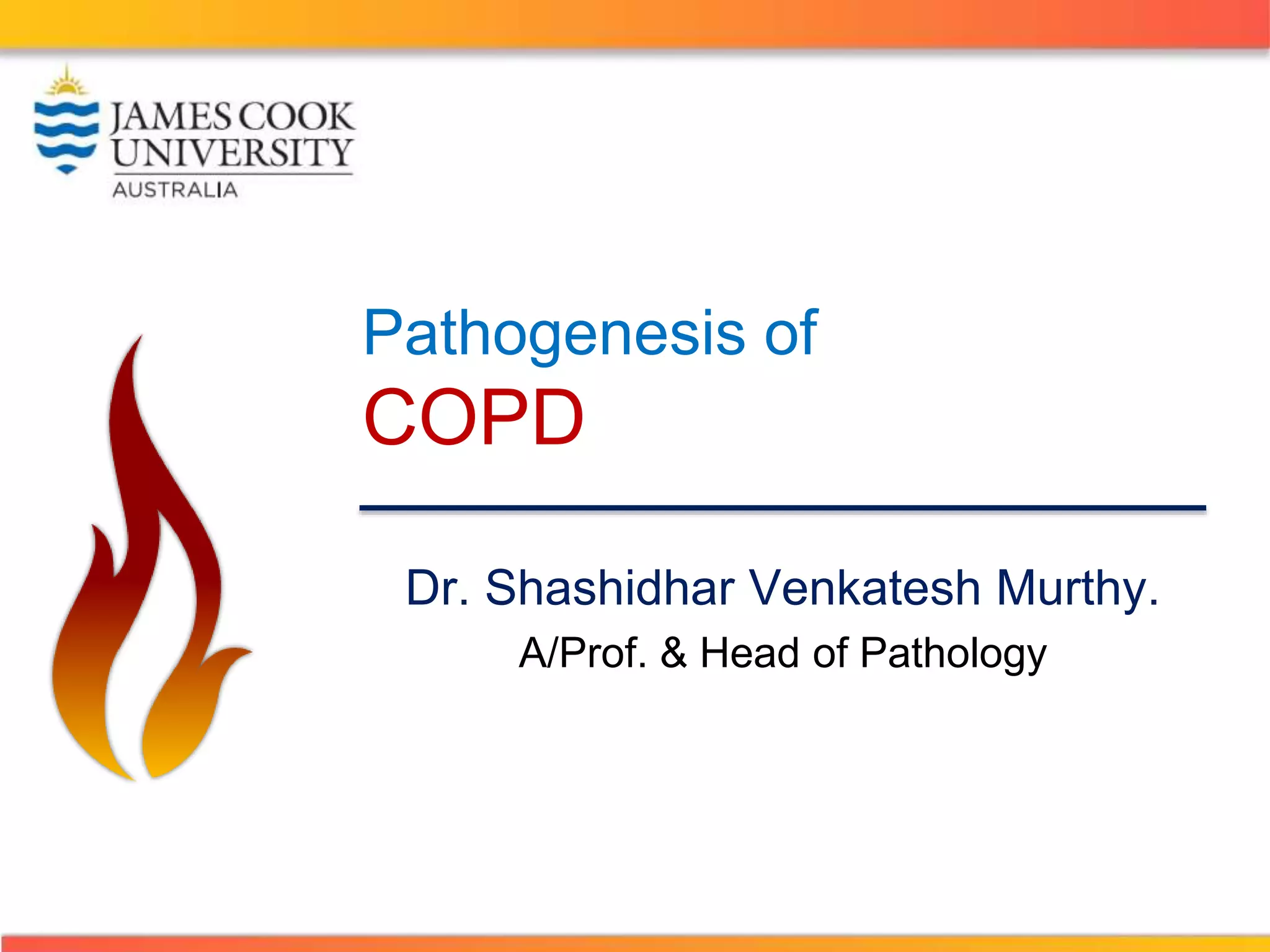 JAMES COOK UNIVERSITY
AUSTRALIA

Pathogenesis of
COPD

Dr. Shashidhar Venkatesh Murthy.
A/Prof. & Head of Pathology